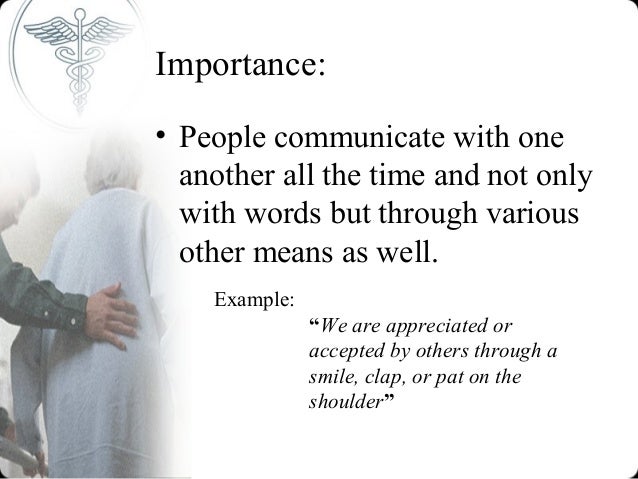 Importance:

• People communicate with one another all the time and not only with words but through various other means as well.

Example:

“We are appreciated or accepted by others through a smile, clap, or pat on the shoulder”